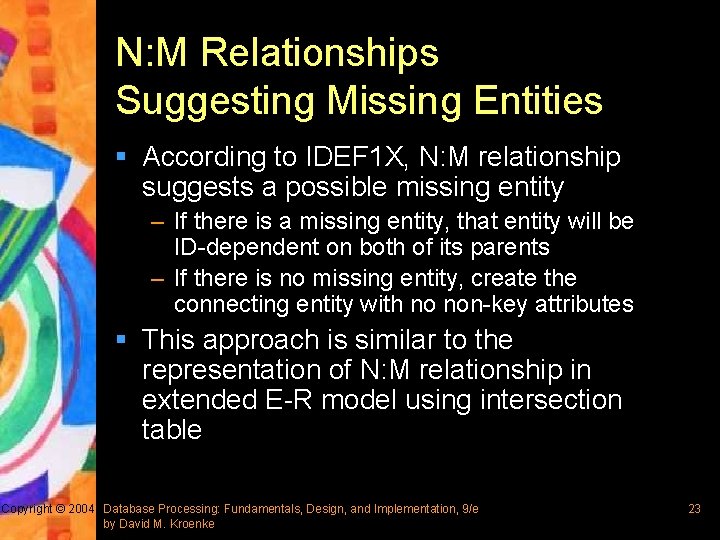 N:M Relationships Suggesting Missing Entities

▪ According to IDEF1X, N:M relationship suggests a possible missing entity
– If there is a missing entity, that entity will be ID-dependent on both of its parents
– If there is no missing entity, create the connecting entity with no non-key attributes

▪ This approach is similar to the representation of N:M relationship in extended E-R model using intersection table

Copyright © 2004 Database Processing: Fundamentals, Design, and Implementation, 9/e by David M. Kroenke

23